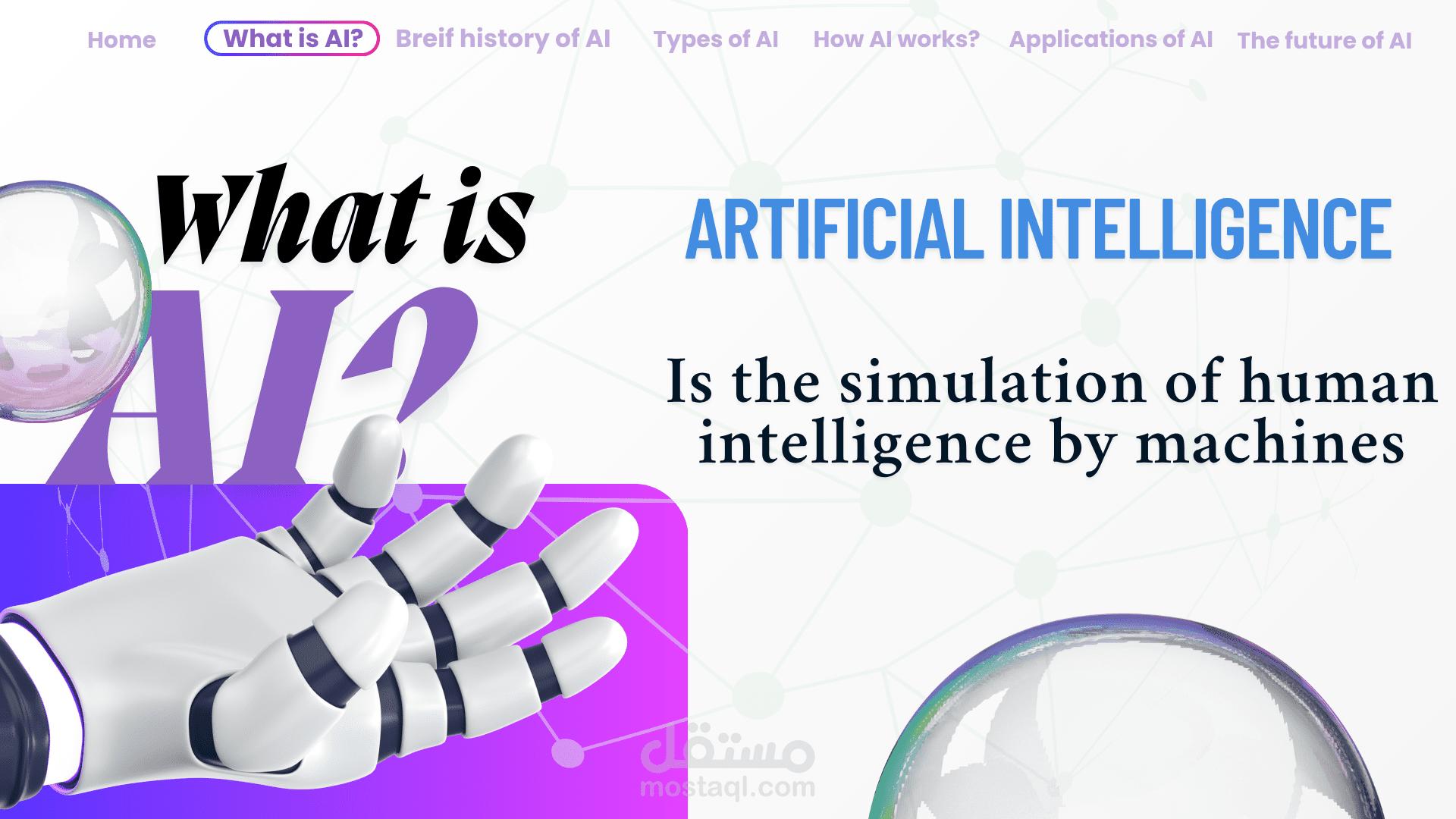 Home What is AI? Breif history of AI Types of AI How AI works? Applications of AI The future of AI

What is AI?

ARTIFICIAL INTELLIGENCE

Is the simulation of human intelligence by machines

مستقل
mostaql.com